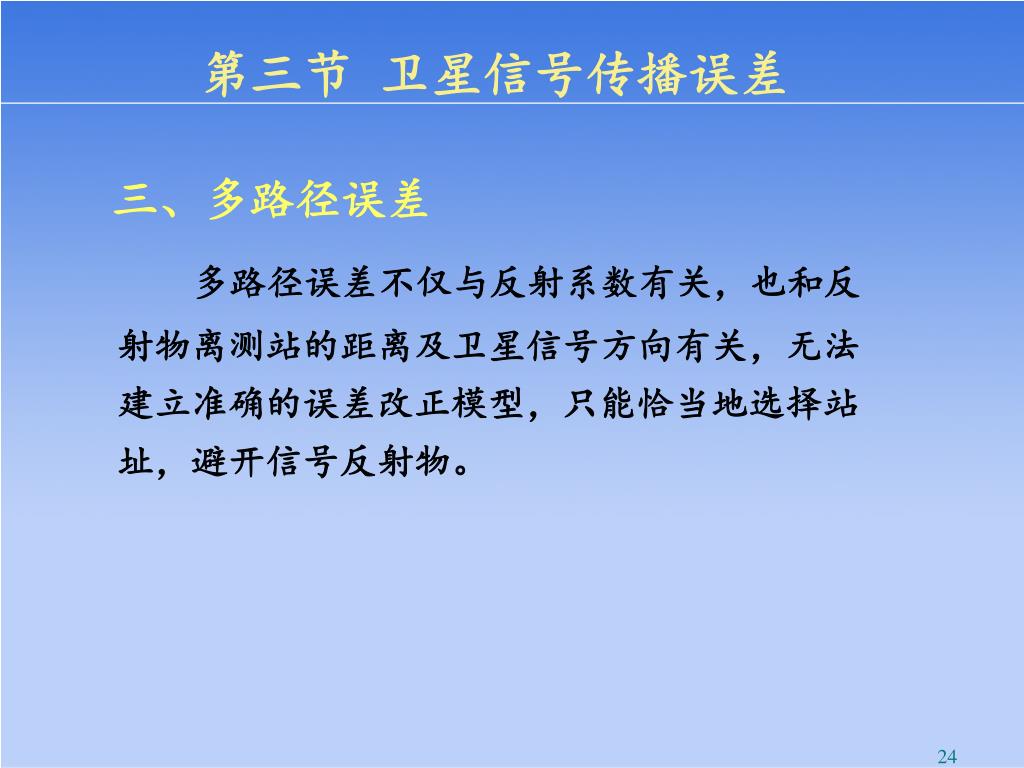 第三节 卫星信号传播误差

三、多路径误差

多路径误差不仅与反射系数有关，也和反射物离测站的距离及卫星信号方向有关，无法建立准确的误差改正模型，只能恰当地选择站址，避开信号反射物。

24